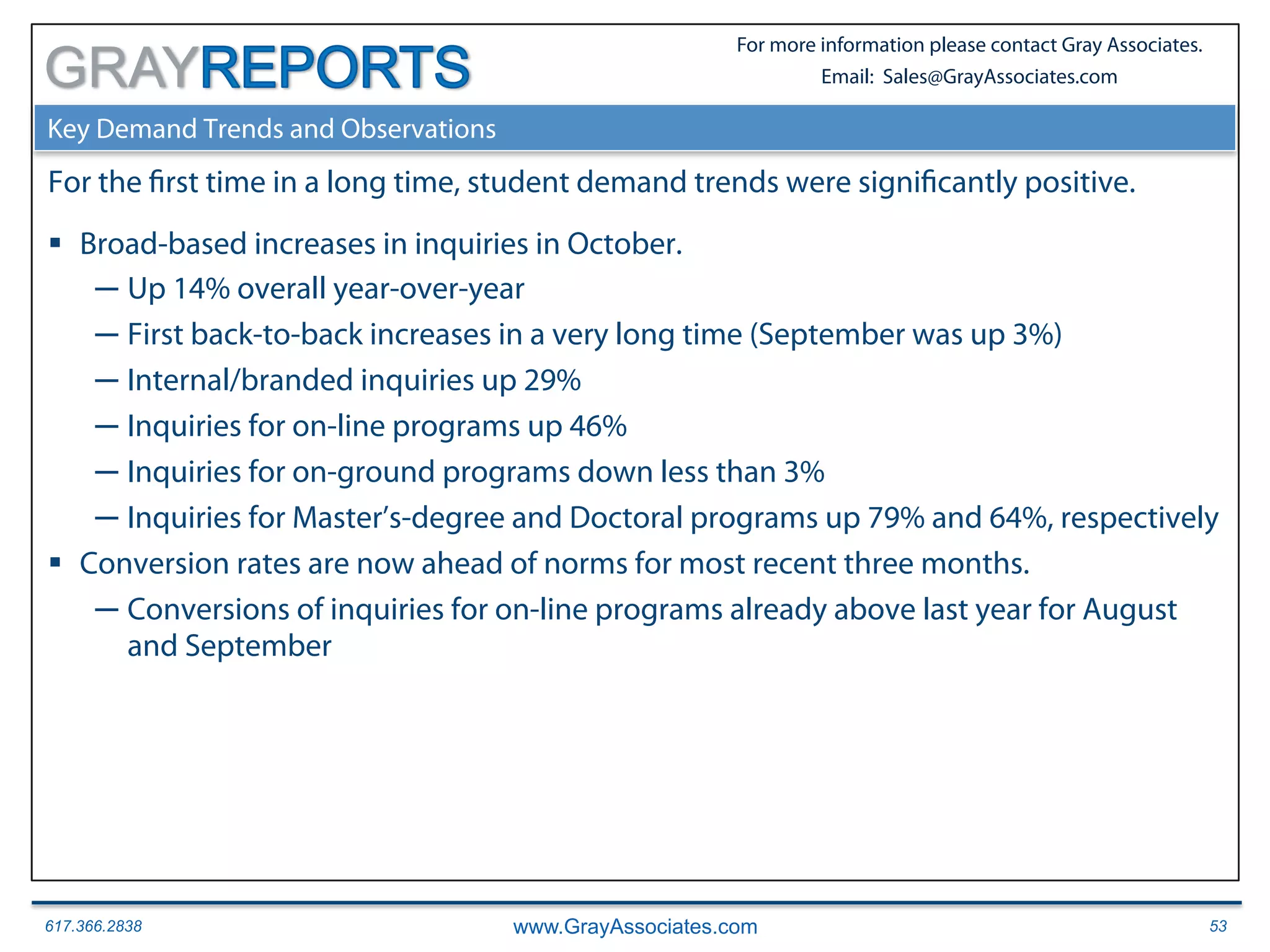 GRAYREPORTS

For more information please contact Gray Associates.
Email: Sales@GrayAssociates.com

Key Demand Trends and Observations

For the first time in a long time, student demand trends were significantly positive.

▪ Broad-based increases in inquiries in October.
— Up 14% overall year-over-year
— First back-to-back increases in a very long time (September was up 3%)
— Internal/branded inquiries up 29%
— Inquiries for on-line programs up 46%
— Inquiries for on-ground programs down less than 3%
— Inquiries for Master's-degree and Doctoral programs up 79% and 64%, respectively
▪ Conversion rates are now ahead of norms for most recent three months.
— Conversions of inquiries for on-line programs already above last year for August and September

617.366.2838
www.GrayAssociates.com
53